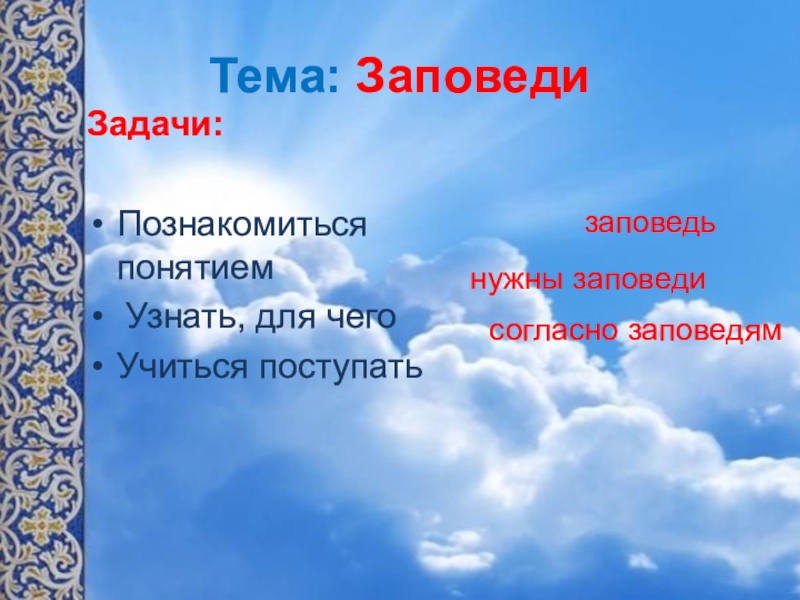 Тема: Заповеди

Задачи:

• Познакомиться понятием
• Узнать, для чего
• Учиться поступать

заповедь

нужны заповеди

согласно заповедям